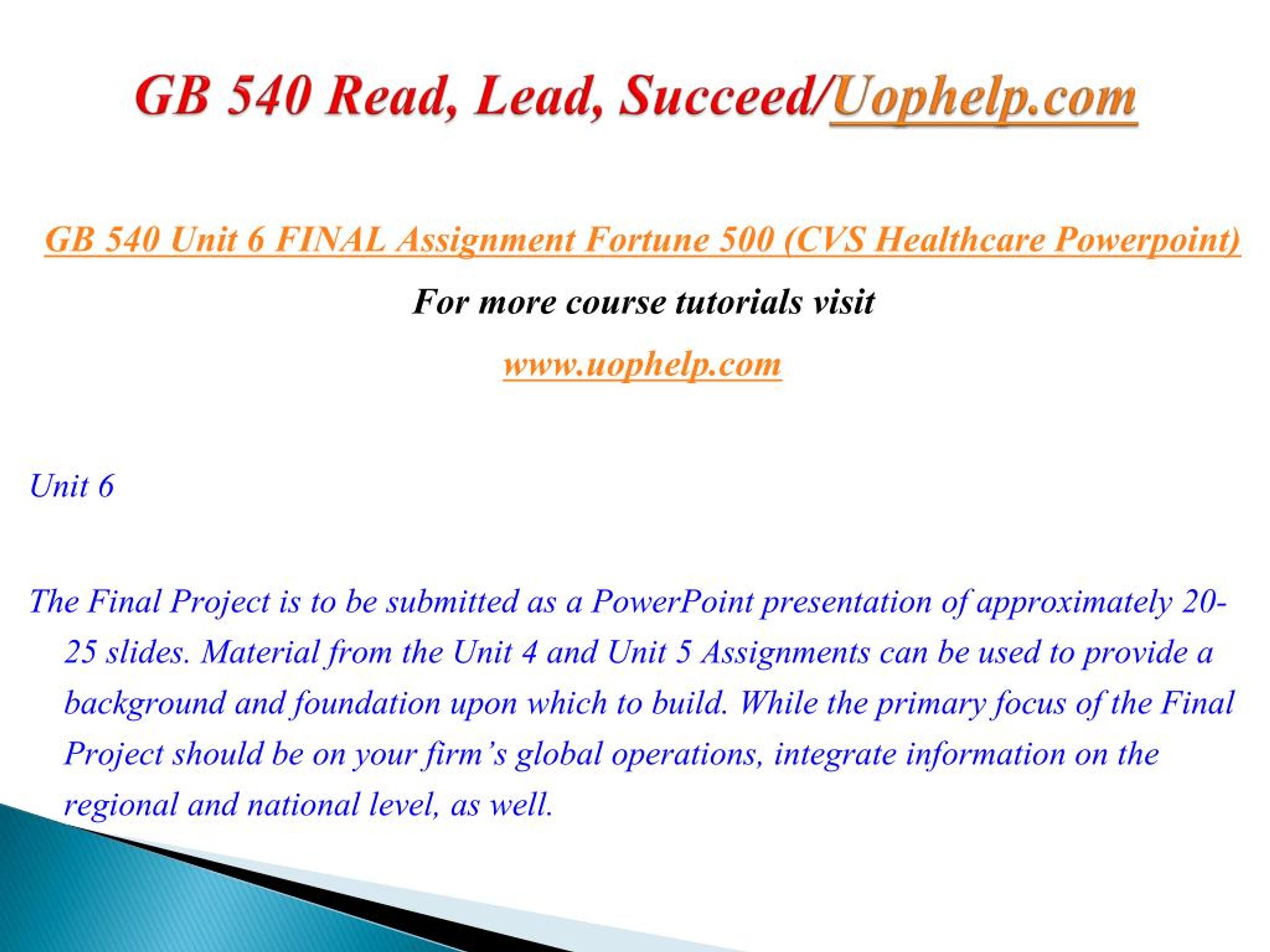 GB 540 Read, Lead, Succeed/Uophelp.com

GB 540 Unit 6 FINAL Assignment Fortune 500 (CVS Healthcare Powerpoint)

For more course tutorials visit

www.uophelp.com

Unit 6

The Final Project is to be submitted as a PowerPoint presentation of approximately 20-25 slides. Material from the Unit 4 and Unit 5 Assignments can be used to provide a background and foundation upon which to build. While the primary focus of the Final Project should be on your firm's global operations, integrate information on the regional and national level, as well.